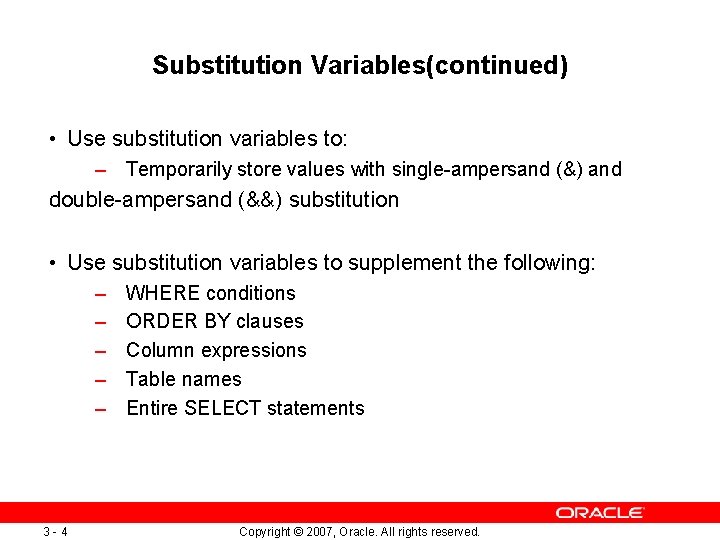 Substitution Variables(continued)

• Use substitution variables to:
– Temporarily store values with single-ampersand (&) and double-ampersand (&&) substitution

• Use substitution variables to supplement the following:
– WHERE conditions
– ORDER BY clauses
– Column expressions
– Table names
– Entire SELECT statements

ORACLE

3 - 4

Copyright © 2007, Oracle. All rights reserved.